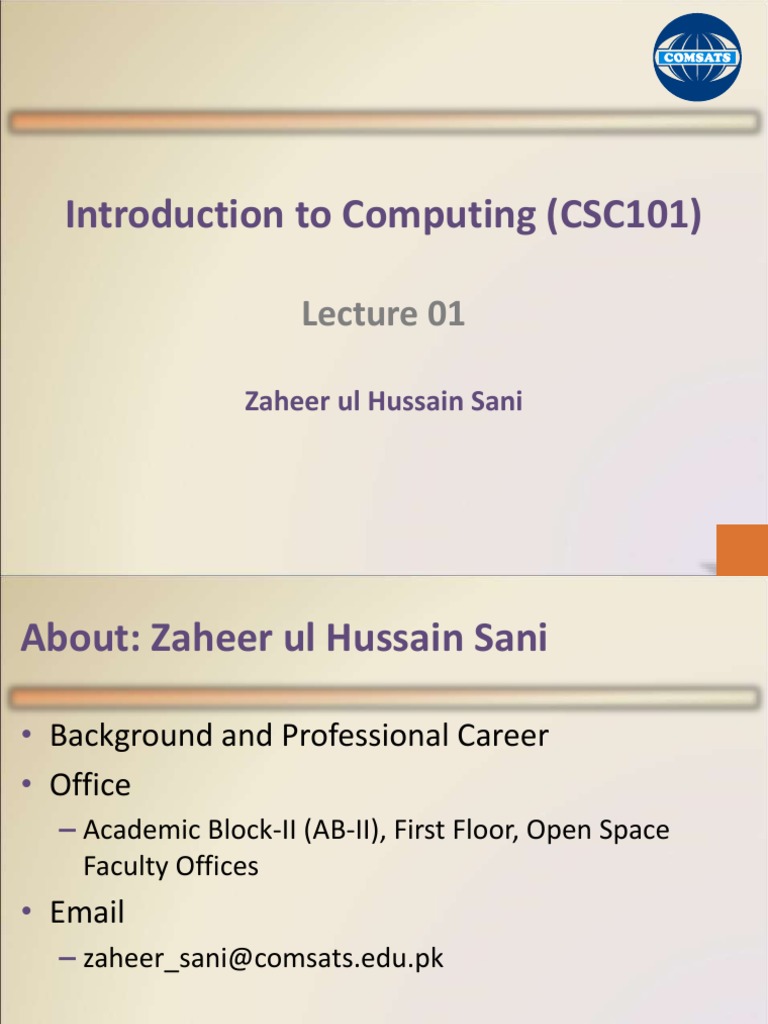 COMSATS

Introduction to Computing (CSC101)

Lecture 01

Zaheer ul Hussain Sani

About: Zaheer ul Hussain Sani

• Background and Professional Career
• Office
– Academic Block-II (AB-II), First Floor, Open Space Faculty Offices
• Email
– zaheer_sani@comsats.edu.pk